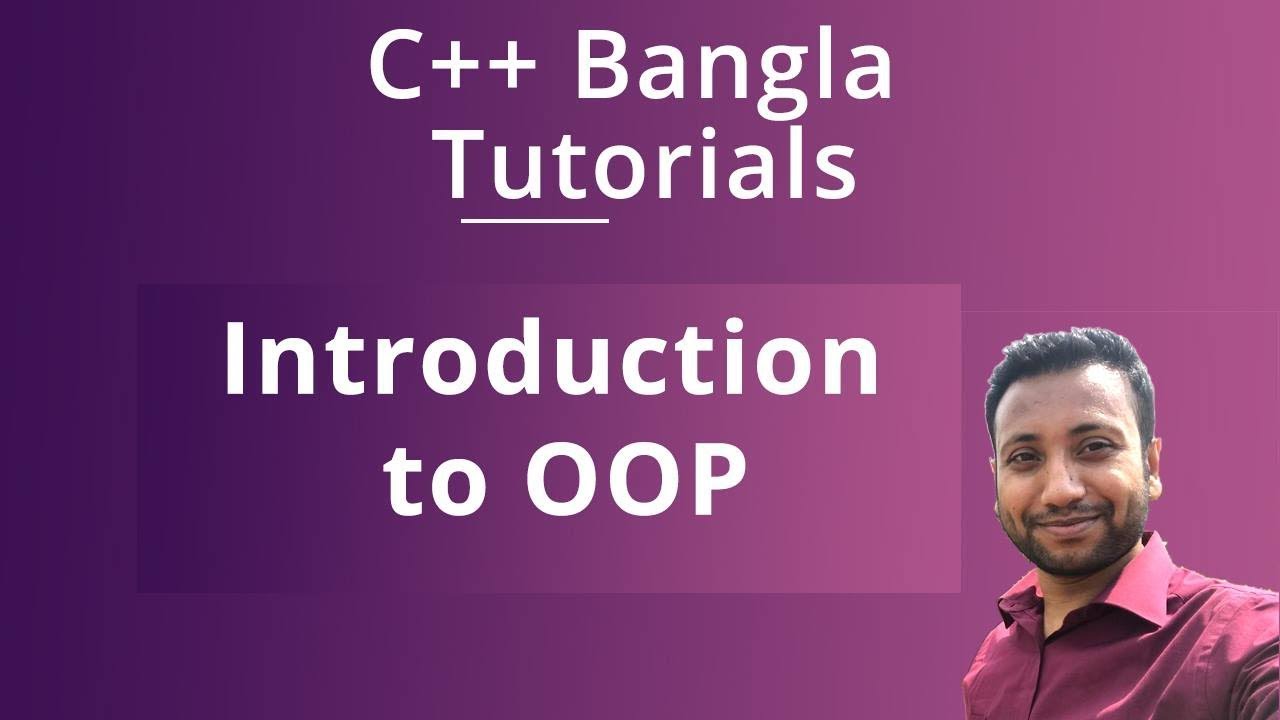 C++ Bangla Tutorials

Introduction to OOP